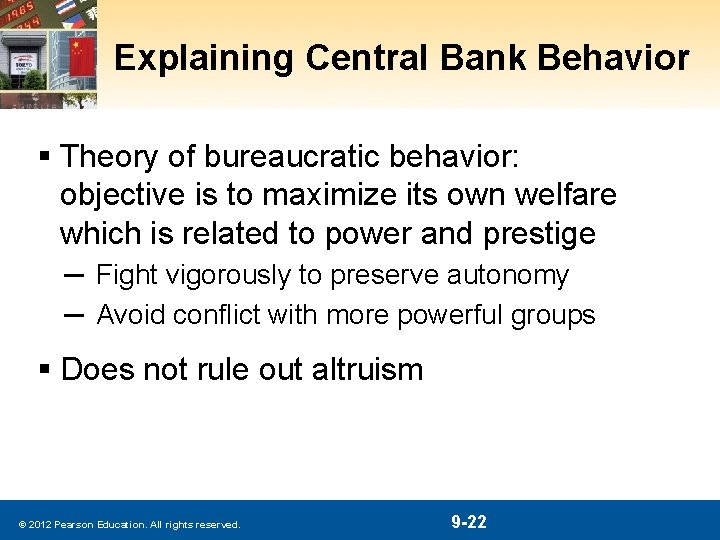 Explaining Central Bank Behavior

▪ Theory of bureaucratic behavior: objective is to maximize its own welfare which is related to power and prestige

– Fight vigorously to preserve autonomy

– Avoid conflict with more powerful groups

▪ Does not rule out altruism

© 2012 Pearson Education. All rights reserved.

9-22